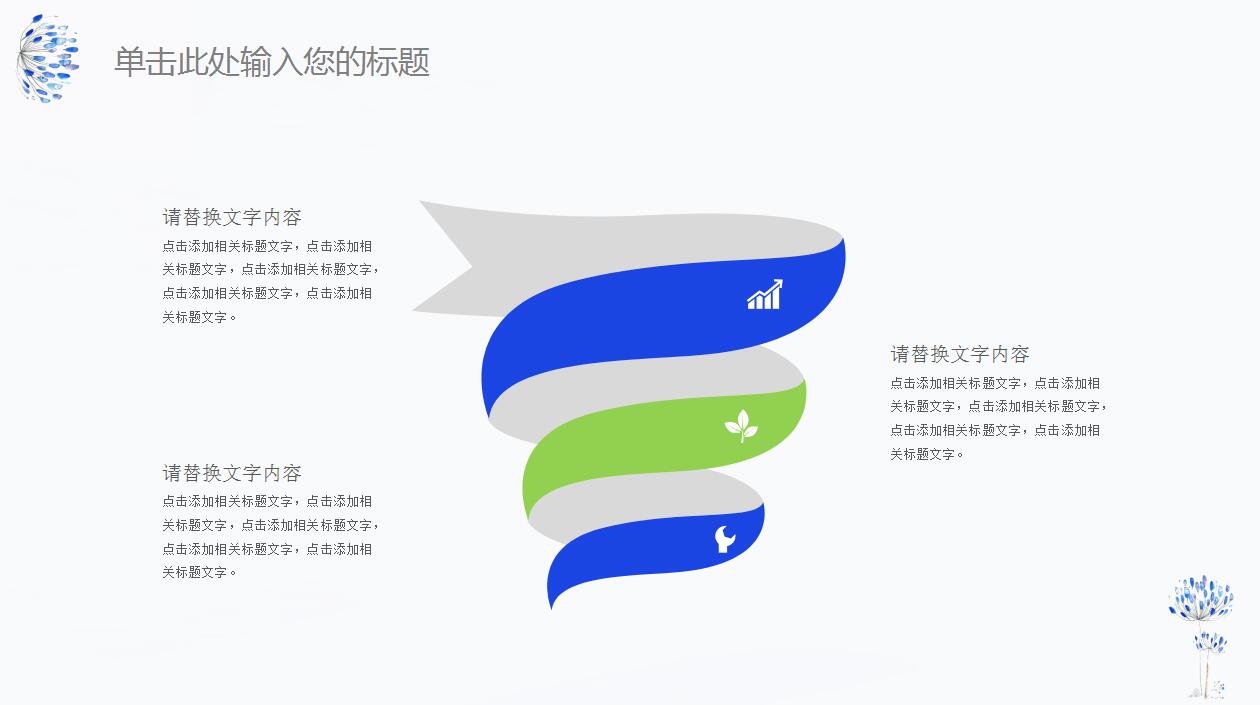 单击此处输入您的标题

请替换文字内容

点击添加相关标题文字，点击添加相关标题文字，点击添加相关标题文字，点击添加相关标题文字，点击添加相关标题文字。

请替换文字内容

点击添加相关标题文字，点击添加相关标题文字，点击添加相关标题文字，点击添加相关标题文字，点击添加相关标题文字。

请替换文字内容

点击添加相关标题文字，点击添加相关标题文字，点击添加相关标题文字，点击添加相关标题文字，点击添加相关标题文字。